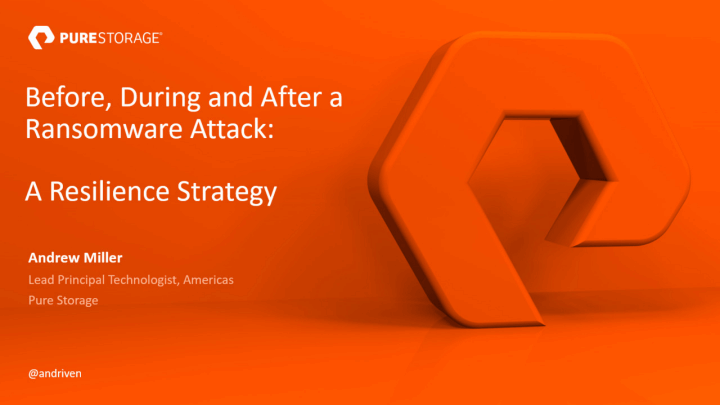 PURESTORAGE®

Before, During and After a Ransomware Attack:

A Resilience Strategy

Andrew Miller

Lead Principal Technologist, Americas

Pure Storage

@andriven